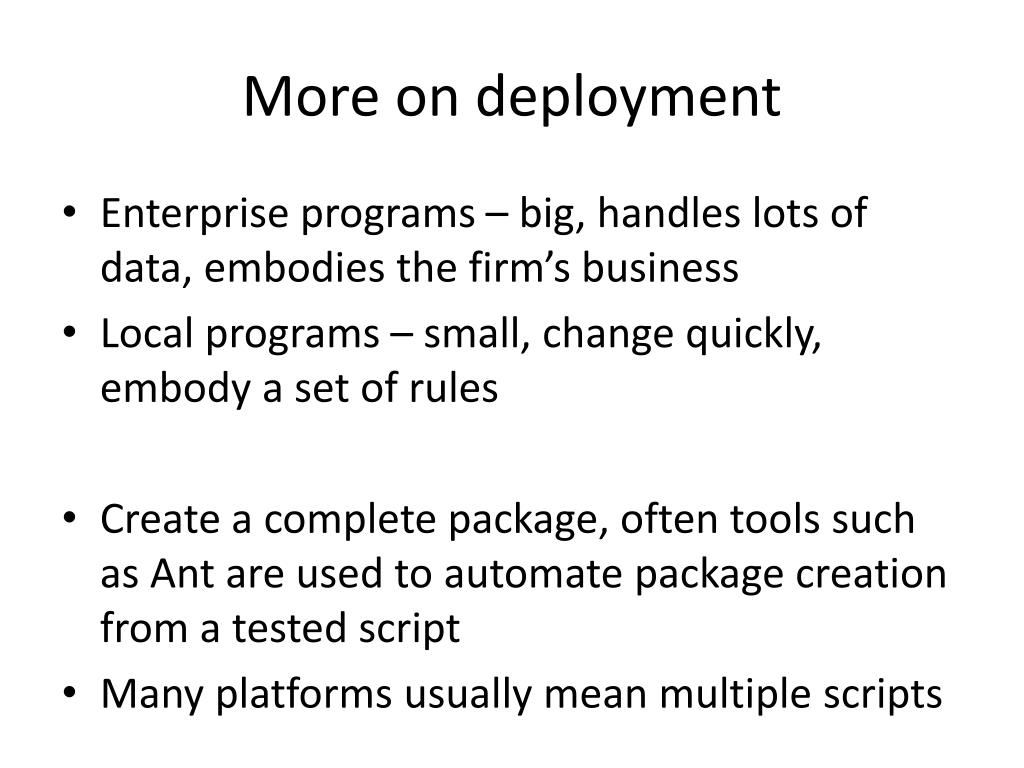 More on deployment

• Enterprise programs – big, handles lots of data, embodies the firm’s business
• Local programs – small, change quickly, embody a set of rules

• Create a complete package, often tools such as Ant are used to automate package creation from a tested script
• Many platforms usually mean multiple scripts